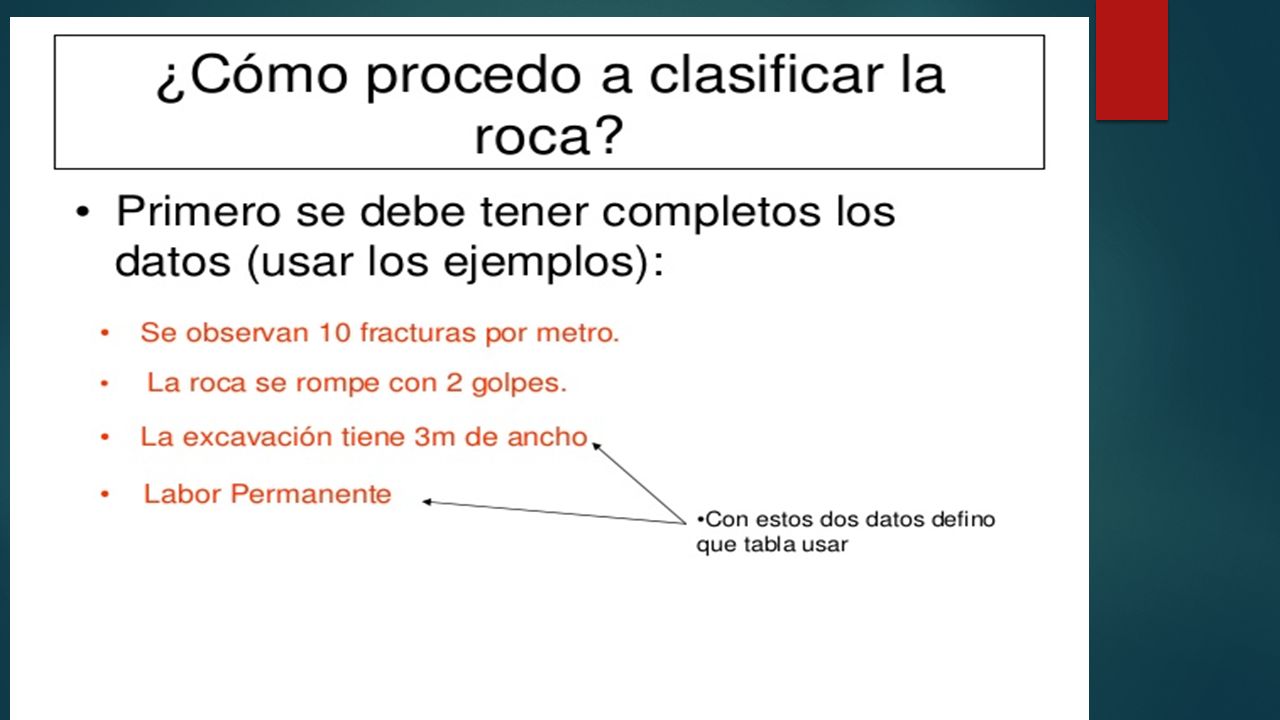 ¿Cómo procedo a clasificar la roca?

• Primero se debe tener completos los datos (usar los ejemplos):

• Se observan 10 fracturas por metro.
• La roca se rompe con 2 golpes.
• La excavación tiene 3m de ancho
• Labor Permanente

•Con estos dos datos defino que tabla usar